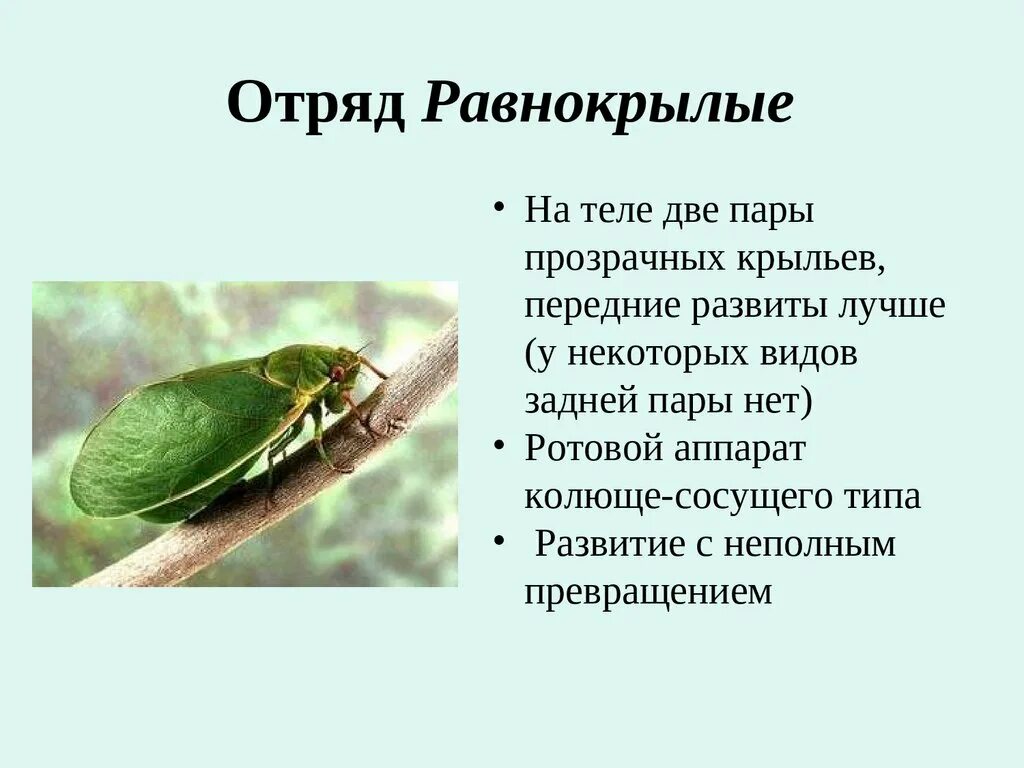 Отряд Равнокрылые

• На теле две пары прозрачных крыльев, передние развиты лучше (у некоторых видов задней пары нет)
• Ротовой аппарат колюще-сосущего типа
• Развитие с неполным превращением